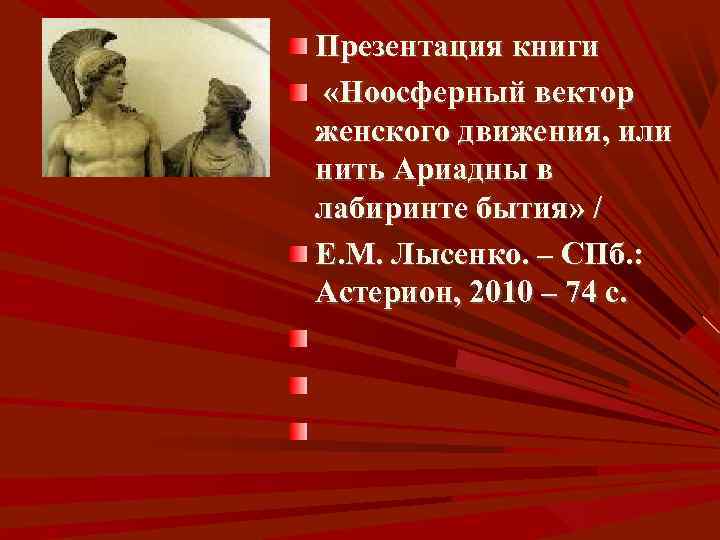 Презентация книги

«Ноосферный вектор женского движения, или нить Ариадны в лабиринте бытия» /

Е.М. Лысенко. – СПб.: Астерион, 2010 – 74 с.